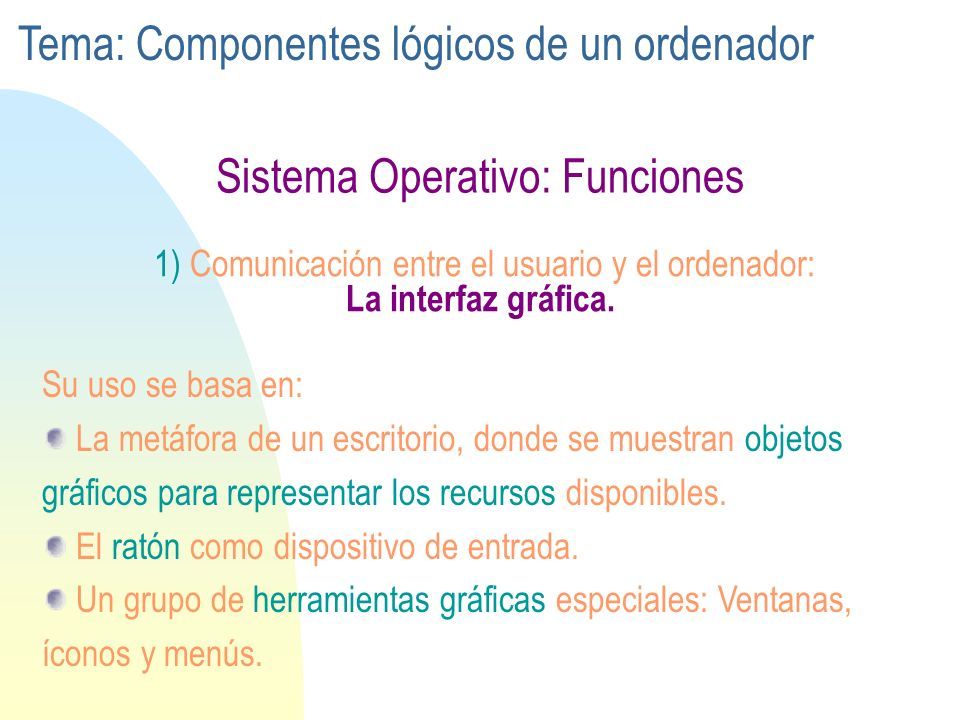 Tema: Componentes lógicos de un ordenador

Sistema Operativo: Funciones

1) Comunicación entre el usuario y el ordenador:
La interfaz gráfica.

Su uso se basa en:
La metáfora de un escritorio, donde se muestran objetos gráficos para representar los recursos disponibles.
El ratón como dispositivo de entrada.
Un grupo de herramientas gráficas especiales: Ventanas, íconos y menús.